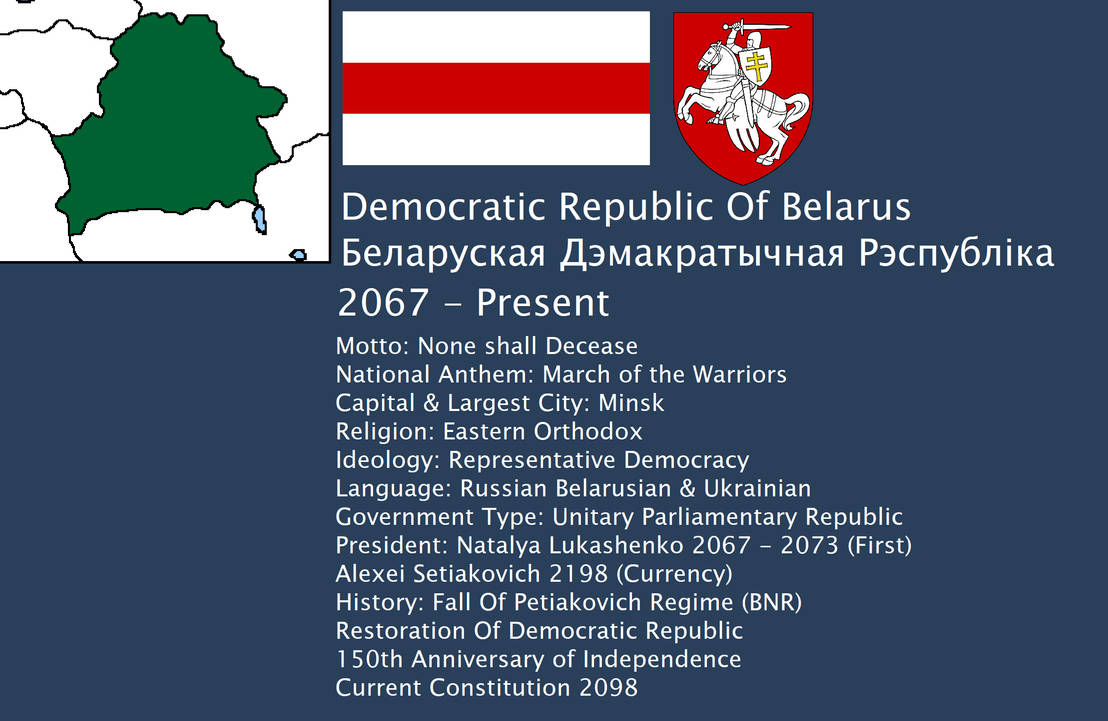 Democratic Republic Of Belarus
Беларуская Дэмакратычная Рэспубліка
2067 - Present

Motto: None shall Decease
National Anthem: March of the Warriors
Capital & Largest City: Minsk
Religion: Eastern Orthodox
Ideology: Representative Democracy
Language: Russian Belarusian & Ukrainian
Government Type: Unitary Parliamentary Republic
President: Natalya Lukashenko 2067 - 2073 (First)
Alexei Setiakovich 2198 (Currency)
History: Fall Of Petiakovich Regime (BNR)
Restoration Of Democratic Republic
150th Anniversary of Independence
Current Constitution 2098